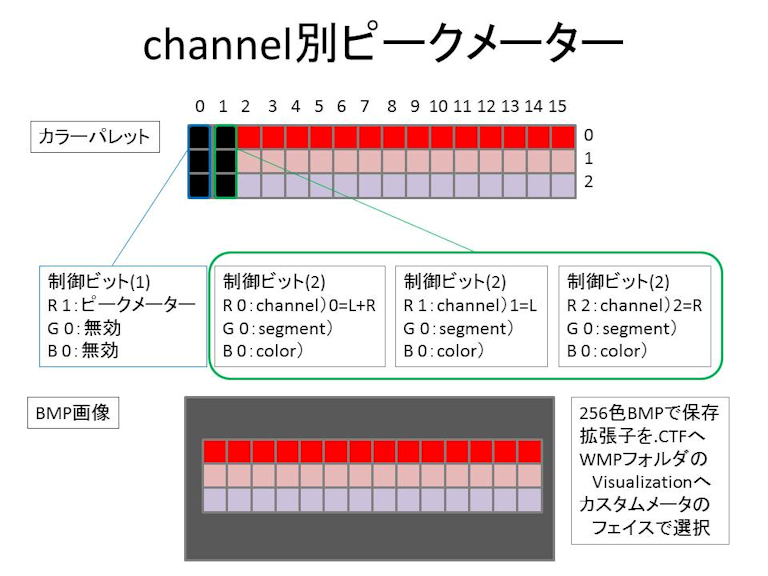 channel別ピークメーター

0 1 2 3 4 5 6 7 8 9 10 11 12 13 14 15

カラーパレット

0
1
2

制御ビット(1)
R 1：ピークメーター
G 0：無効
B 0：無効

制御ビット(2)
R 0：channel）0=L+R
G 0：segment）
B 0：color）

制御ビット(2)
R 1：channel）1=L
G 0：segment）
B 0：color）

制御ビット(2)
R 2：channel）2=R
G 0：segment）
B 0：color）

BMP画像

256色BMPで保存
拡張子を.CTFへ
WMPフォルダの
Visualizationへ
カスタムメータの
フェイスで選択